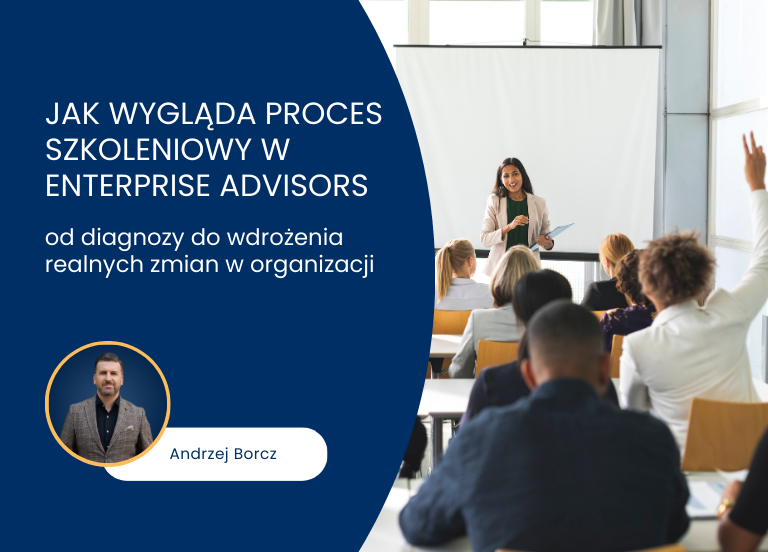 JAK WYGLĄDA PROCES SZKOLENIOWY W ENTERPRISE ADVISORS

od diagnozy do wdrożenia realnych zmian w organizacji

Andrzej Borcz